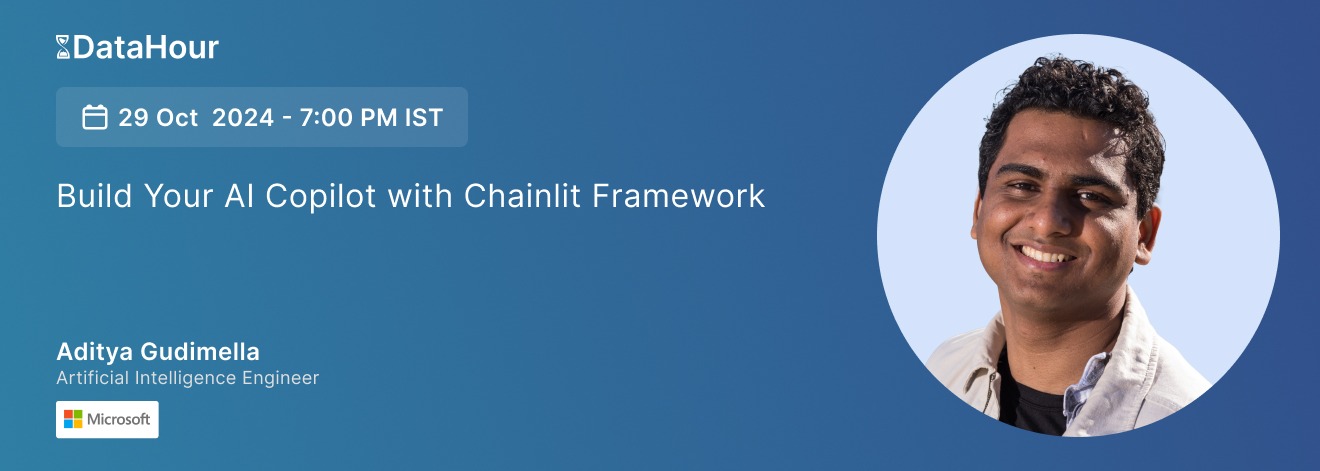 DataHour

29 Oct 2024 - 7:00 PM IST

Build Your AI Copilot with Chainlit Framework

Aditya Gudimella
Artificial Intelligence Engineer

Microsoft